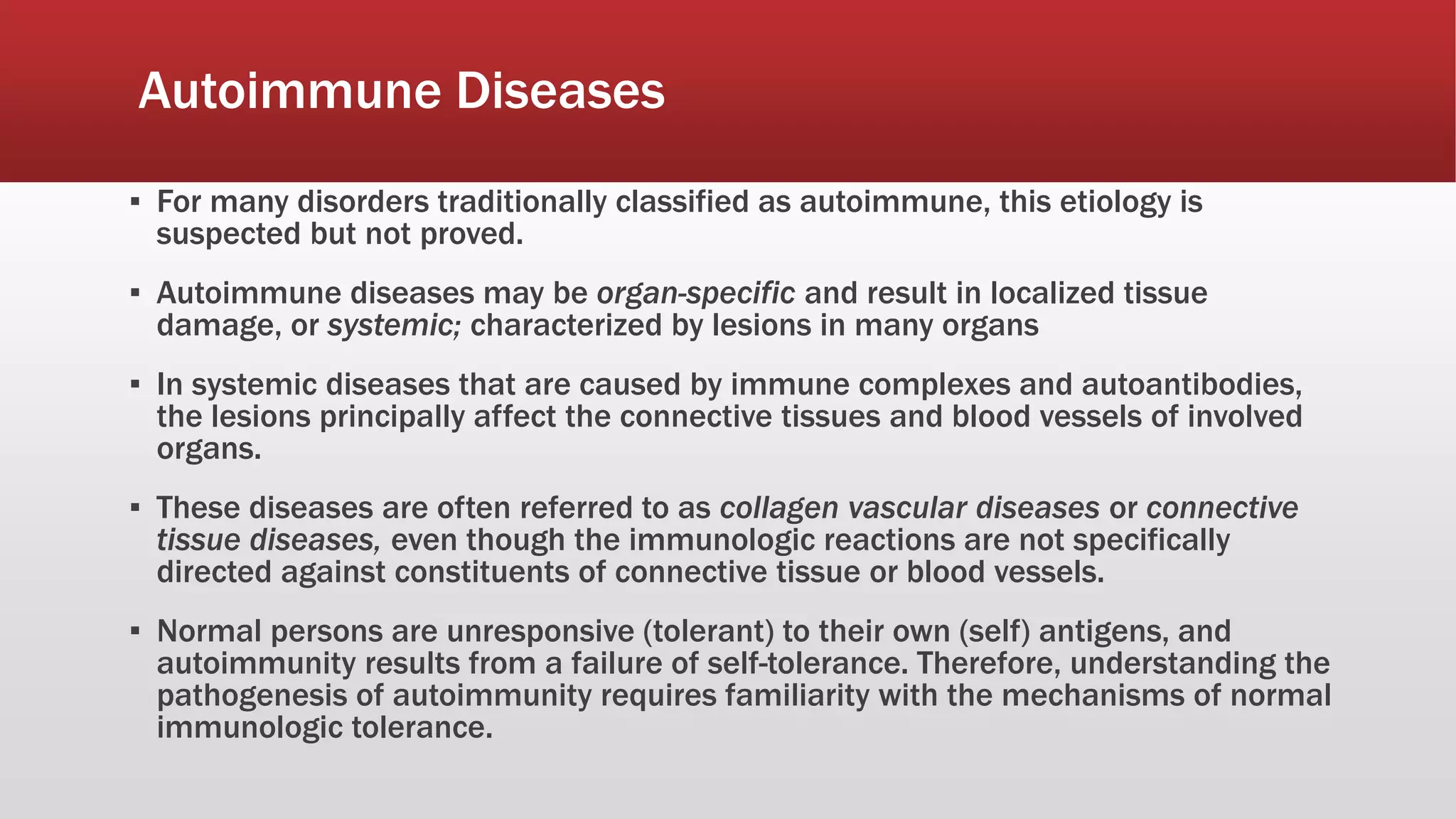 Autoimmune Diseases

▪ For many disorders traditionally classified as autoimmune, this etiology is suspected but not proved.

▪ Autoimmune diseases may be organ-specific and result in localized tissue damage, or systemic; characterized by lesions in many organs

▪ In systemic diseases that are caused by immune complexes and autoantibodies, the lesions principally affect the connective tissues and blood vessels of involved organs.

▪ These diseases are often referred to as collagen vascular diseases or connective tissue diseases, even though the immunologic reactions are not specifically directed against constituents of connective tissue or blood vessels.

▪ Normal persons are unresponsive (tolerant) to their own (self) antigens, and autoimmunity results from a failure of self-tolerance. Therefore, understanding the pathogenesis of autoimmunity requires familiarity with the mechanisms of normal immunologic tolerance.